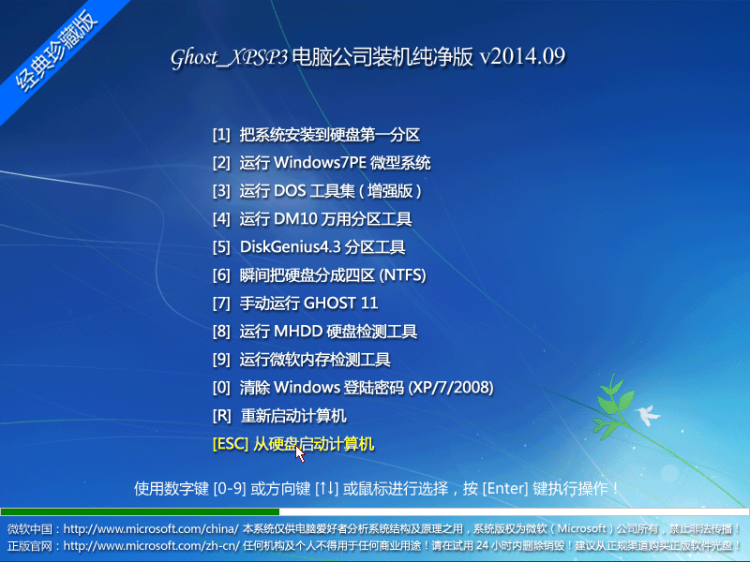 经典珍藏版

Ghost_XPSP3 电脑公司装机纯净版 v2014.09

[1] 把系统安装到硬盘第一分区
[2] 运行 Windows7PE 微型系统
[3] 运行 DOS 工具集 ( 增强版 )
[4] 运行 DM10 万用分区工具
[5] DiskGenius4.3 分区工具
[6] 瞬间把硬盘分成四区 (NTFS)
[7] 手动运行 GHOST 11
[8] 运行 MHDD 硬盘检测工具
[9] 运行微软内存检测工具
[0] 清除 Windows 登陆密码 (XP/7/2008)
[R] 重新启动计算机
[ESC] 从硬盘启动计算机

使用数字键 [0-9] 或方向键 [↑↓] 或鼠标进行选择，按 [Enter] 键执行操作！

微软中国：http://www.microsoft.com/china/ 本系统仅供电脑爱好者分析系统结构及原理之用，系统版权为微软（Microsoft）公司所有，禁止非法传播！
正版官网：http://www.microsoft.com/zh-cn/ 任何机构及个人不得用于任何商业用途！请在试用 24 小时内删除销毁！建议从正规渠道购买正版软件光盘！